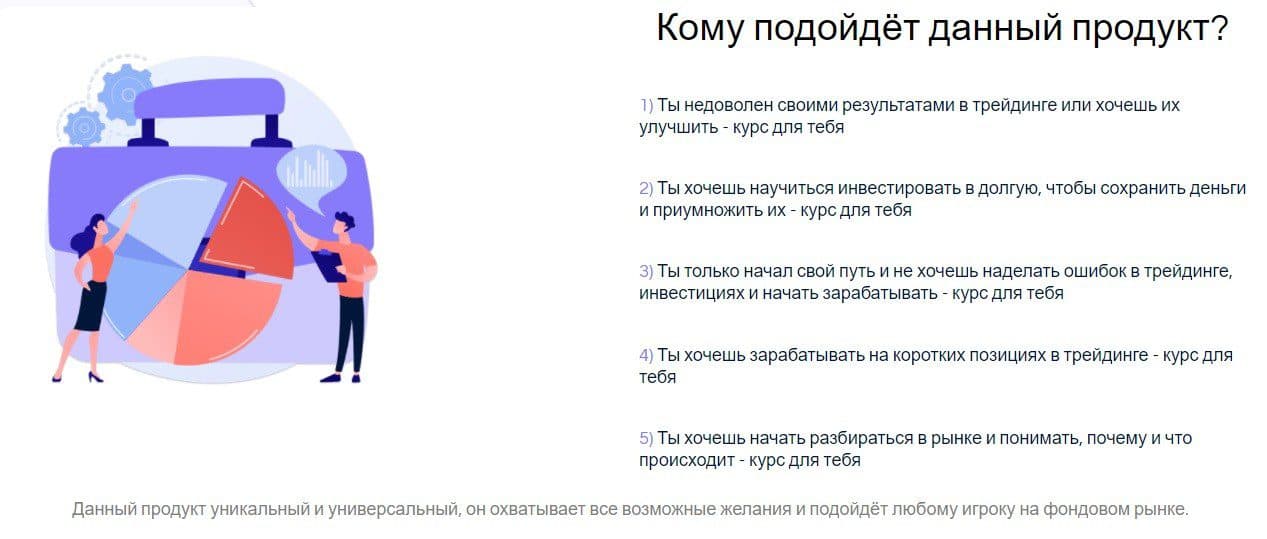 Кому подойдёт данный продукт?

1) Ты недоволен своими результатами в трейдинге или хочешь их улучшить - курс для тебя

2) Ты хочешь научиться инвестировать в долгую, чтобы сохранить деньги и приумножить их - курс для тебя

3) Ты только начал свой путь и не хочешь наделать ошибок в трейдинге, инвестициях и начать зарабатывать - курс для тебя

4) Ты хочешь зарабатывать на коротких позициях в трейдинге - курс для тебя

5) Ты хочешь начать разбираться в рынке и понимать, почему и что происходит - курс для тебя

Данный продукт уникальный и универсальный, он охватывает все возможные желания и подойдёт любому игроку на фондовом рынке.